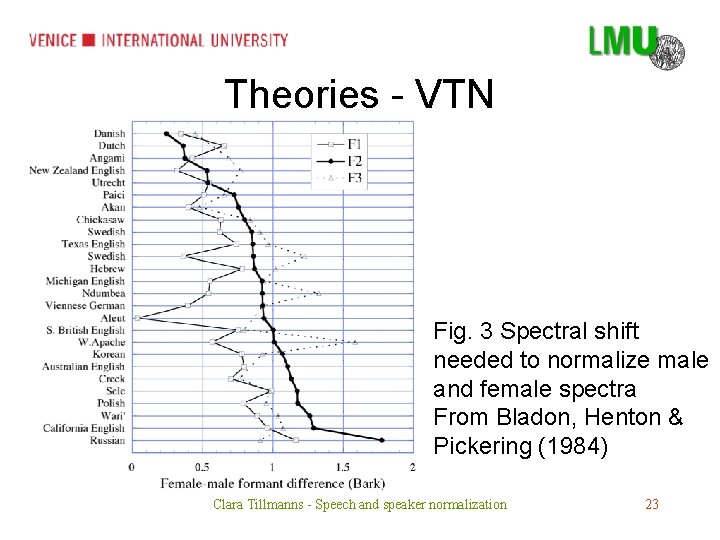 VENICE ■ INTERNATIONAL UNIVERSITY

LMU

Theories - VTN

Danish
Dutch
Angami
New Zealand English
Utrecht
Paici
Akan
Chickasaw
Swedish
Texas English
Swedish
Hebrew
Michigan English
Ndumbea
Viennese German
Aleut
S. British English
W.Apache
Korean
Australian English
Creek
Sele
Polish
Wari'
California English
Russian

F1
F2
F3

0 0.5 1 1.5 2

Female-male formant difference (Bark)

Fig. 3 Spectral shift needed to normalize male and female spectra
From Bladon, Henton & Pickering (1984)

Clara Tillmanns - Speech and speaker normalization

23